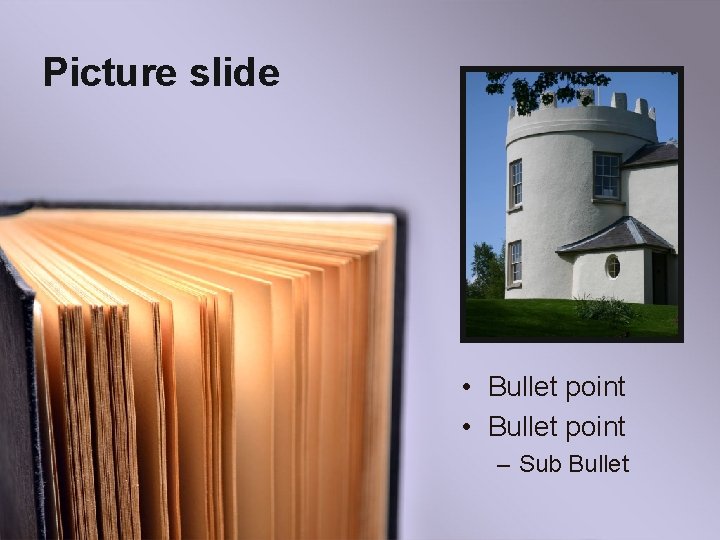 Picture slide

• Bullet point
• Bullet point
– Sub Bullet